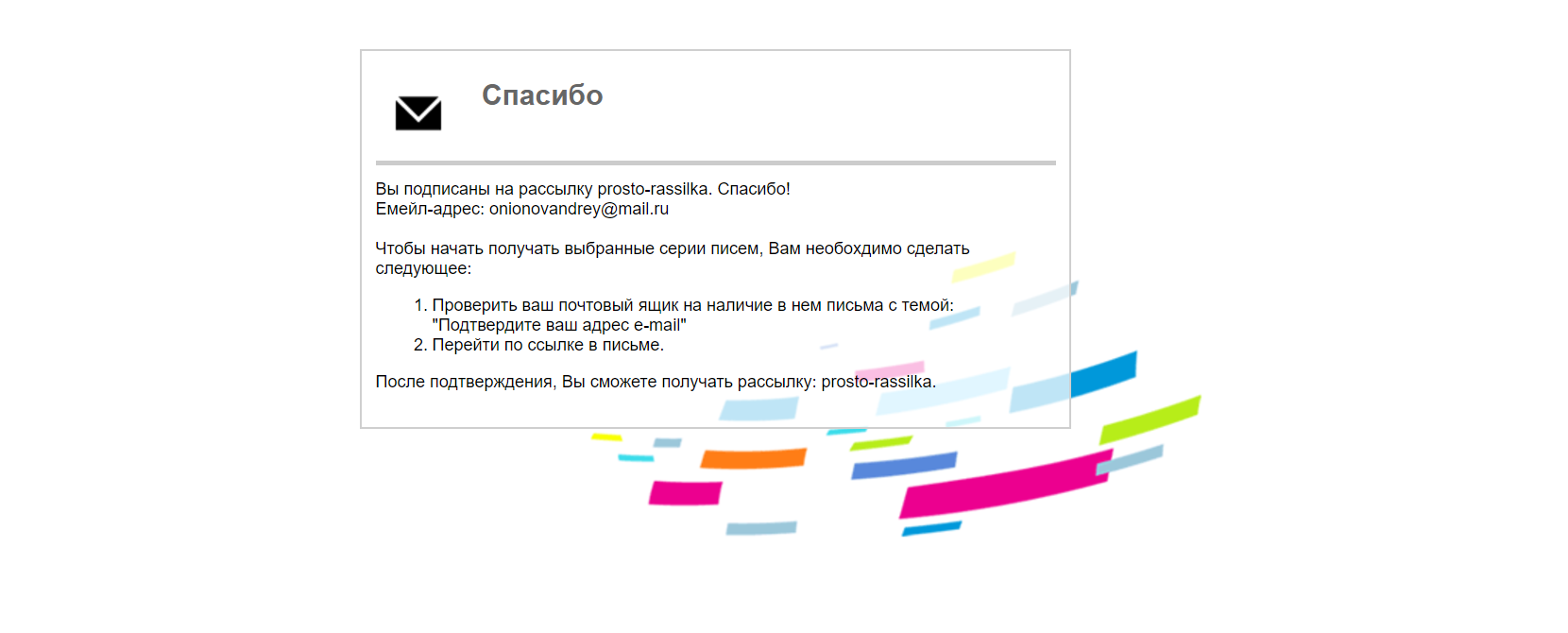 Спасибо

Вы подписаны на рассылку prosto-rassilka. Спасибо!
Емейл-адрес: onionovandrey@mail.ru

Чтобы начать получать выбранные серии писем, Вам необходимо сделать следующее:

1. Проверить ваш почтовый ящик на наличие в нем письма с темой: "Подтвердите ваш адрес e-mail"
2. Перейти по ссылке в письме.

После подтверждения, Вы сможете получать рассылку: prosto-rassilka.